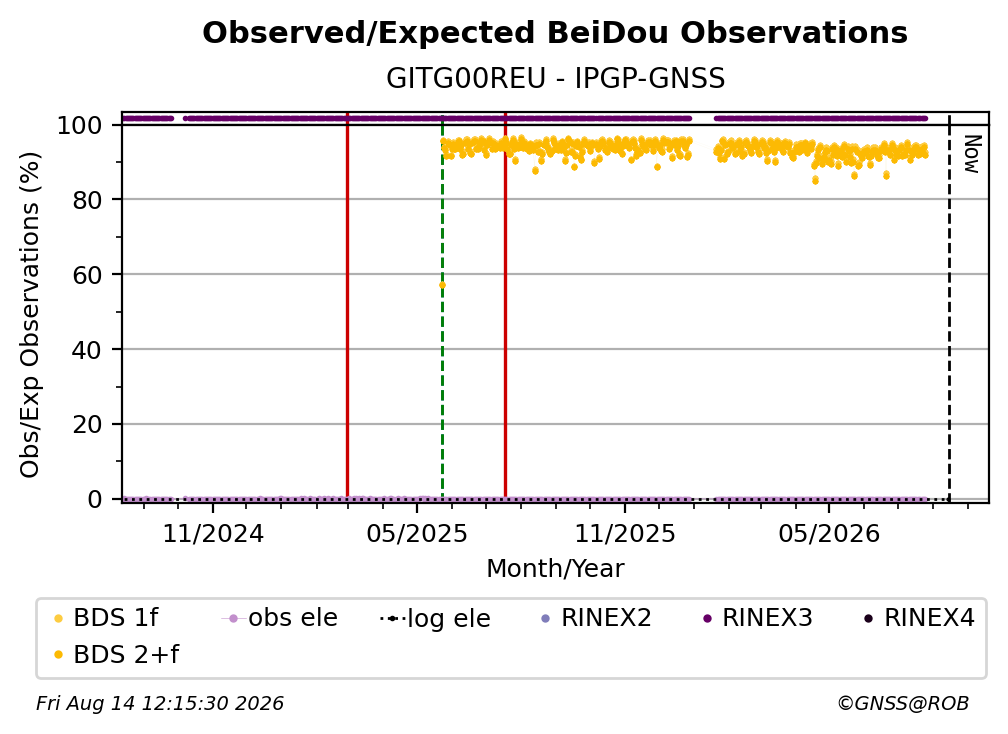 Observed/Expected BeiDou Observations
GITG00REU - IPGP-GNSS

Obs/Exp Observations (%)
100
80
60
40
20
0

Now

11/2024
05/2025
11/2025
05/2026
Month/Year

BDS 1f
obs ele
log ele
RINEX2
RINEX3
RINEX4
BDS 2+f

Fri Aug 14 12:15:30 2026
©GNSS@ROB